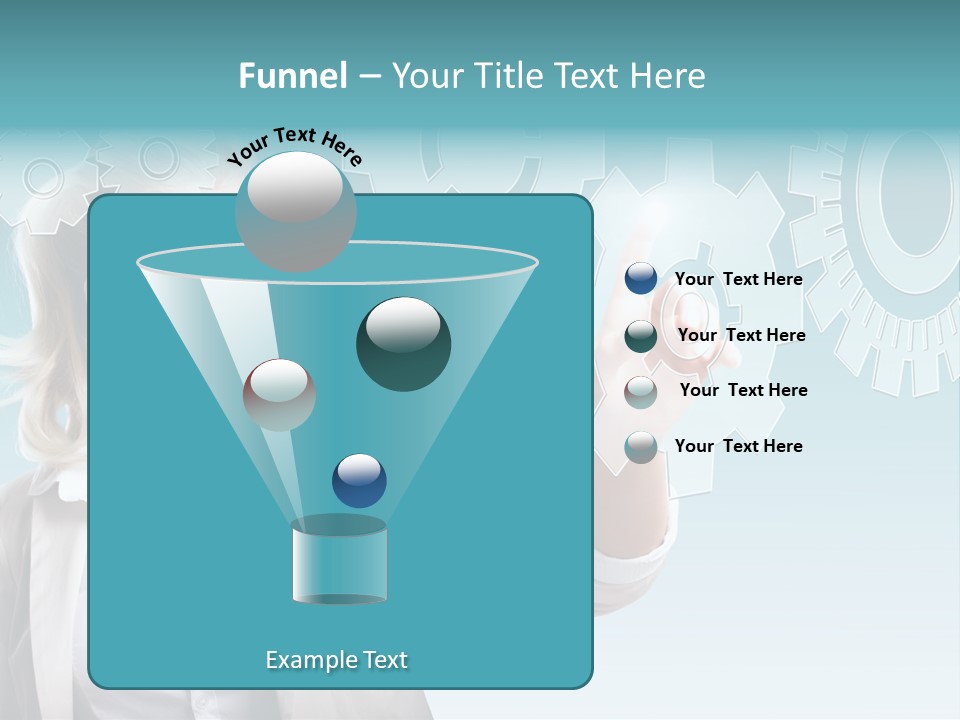 Funnel – Your Title Text Here

Your Text Here

Your Text Here

Your Text Here

Your Text Here

Your Text Here

Example Text